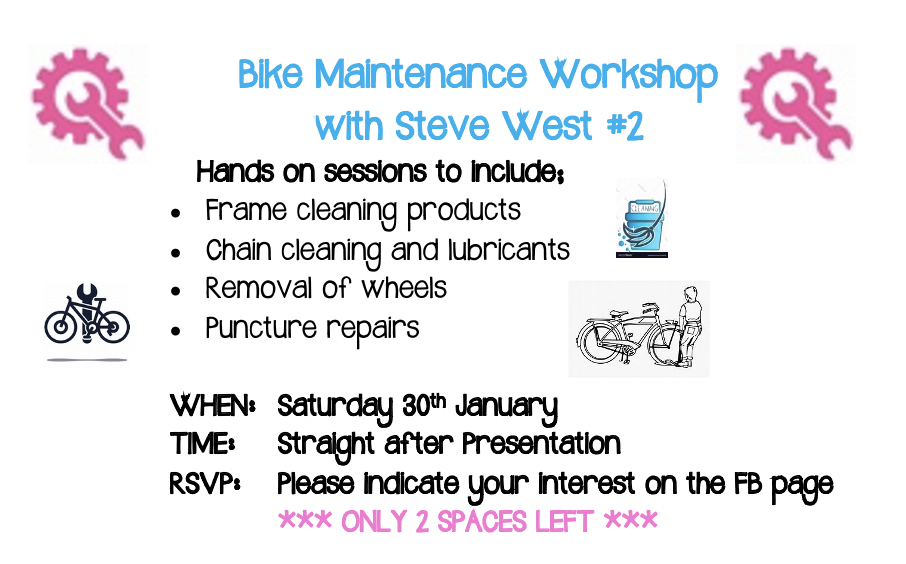 Bike Maintenance Workshop with Steve West #2

Hands on sessions to include:

- Frame cleaning products
- Chain cleaning and lubricants
- Removal of wheels
- Puncture repairs

CLEANING

WHEN: Saturday 30th January
TIME: Straight after Presentation
RSVP: Please indicate your interest on the FB page
*** ONLY 2 SPACES LEFT ***